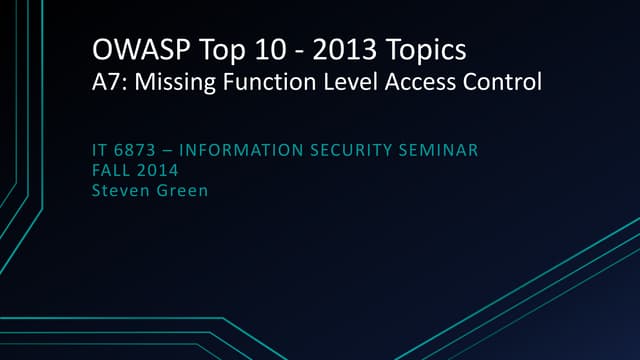 OWASP Top 10 - 2013 Topics
A7: Missing Function Level Access Control

IT 6873 – INFORMATION SECURITY SEMINAR
FALL 2014
Steven Green